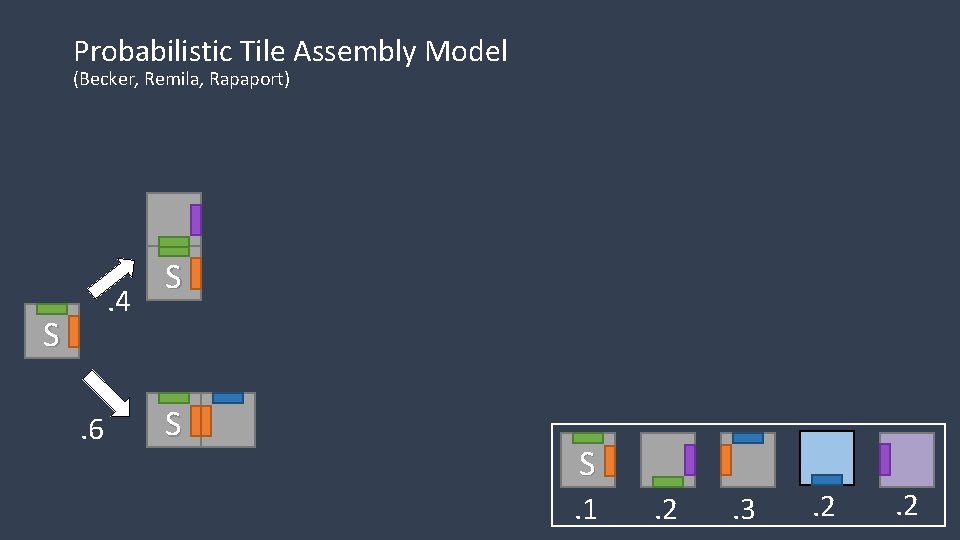 Probabilistic Tile Assembly Model
(Becker, Remila, Rapaport)

S

.4

S

S

.6

S

S
.1
.2
.3
.2
.2